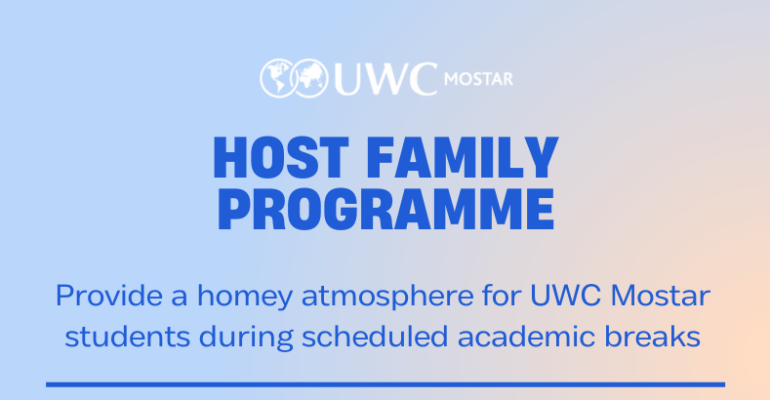 UWC MOSTAR

HOST FAMILY PROGRAMME

Provide a homey atmosphere for UWC Mostar students during scheduled academic breaks